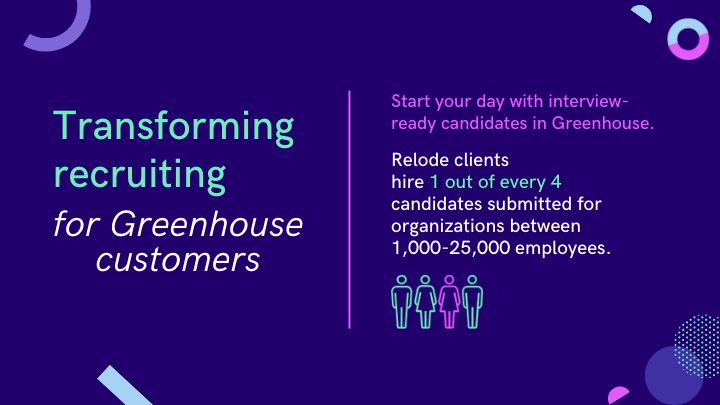 Transforming recruiting
for Greenhouse customers

Start your day with interview-ready candidates in Greenhouse.

Relode clients hire 1 out of every 4 candidates submitted for organizations between 1,000-25,000 employees.